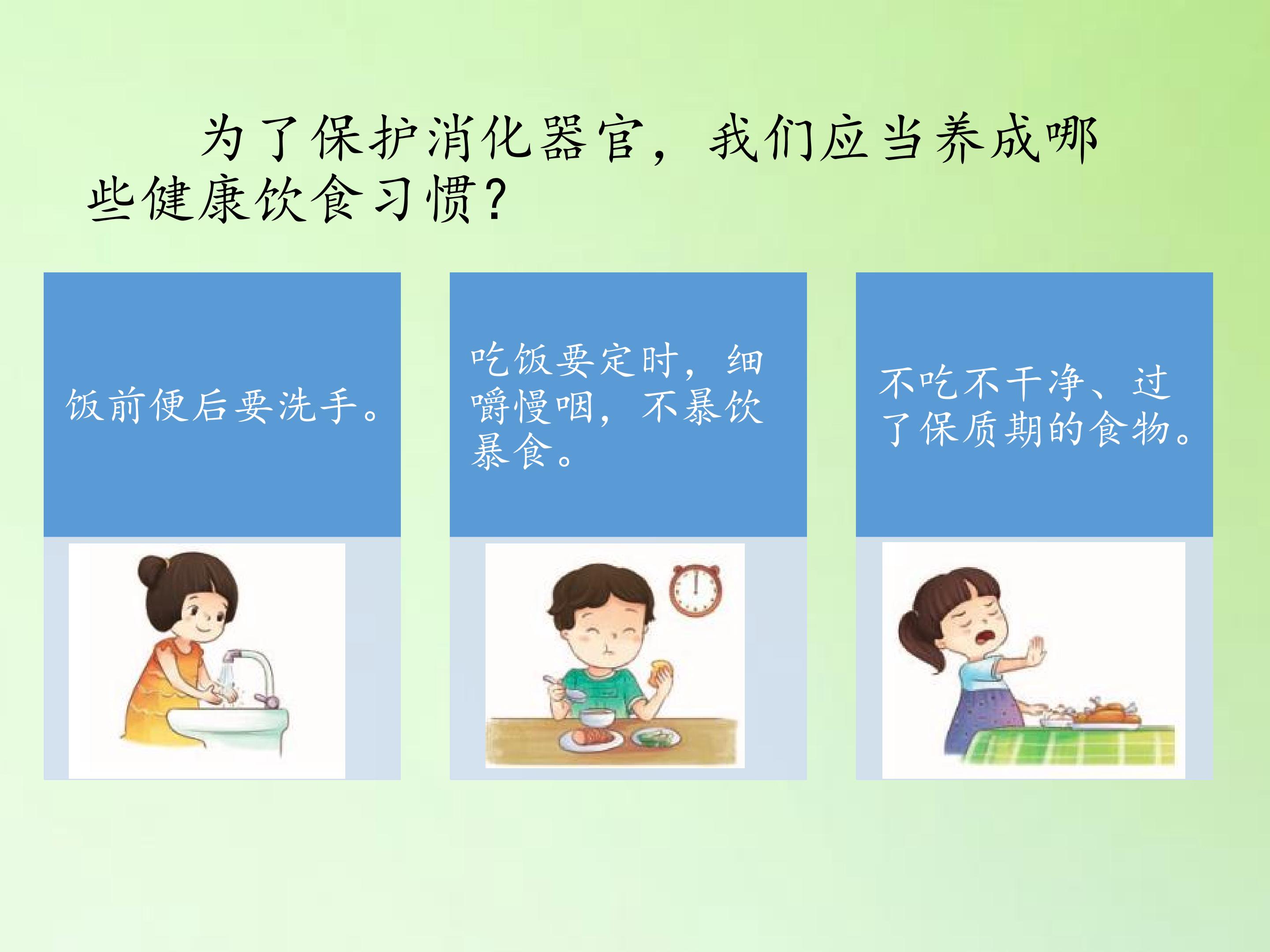 为了保护消化器官，我们应当养成哪些健康饮食习惯？

饭前便后要洗手。

吃饭要定时，细嚼慢咽，不暴饮暴食。

不吃不干净、过了保质期的食物。